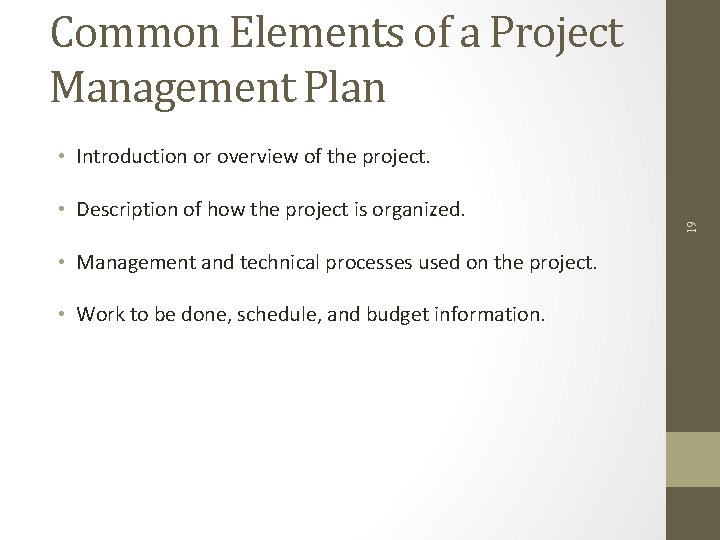 Common Elements of a Project Management Plan

• Introduction or overview of the project.

• Description of how the project is organized.

• Management and technical processes used on the project.

• Work to be done, schedule, and budget information.

19